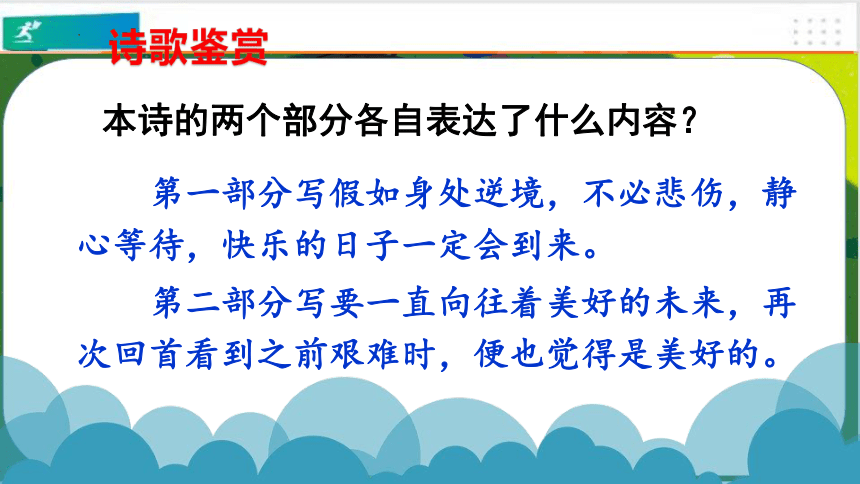 诗歌鉴赏

本诗的两个部分各自表达了什么内容？

第一部分写假如身处逆境，不必悲伤，静心等待，快乐的日子一定会到来。

第二部分写要一直向往着美好的未来，再次回首看到之前艰难时，便也觉得是美好的。